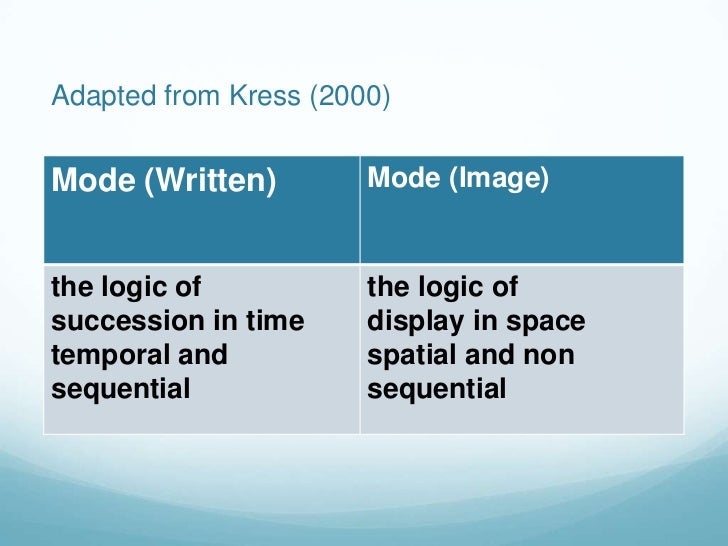 Adapted from Kress (2000)

| Mode (Written) | Mode (Image) |
|---|---|
| the logic of succession in time temporal and sequential | the logic of display in space spatial and non sequential |